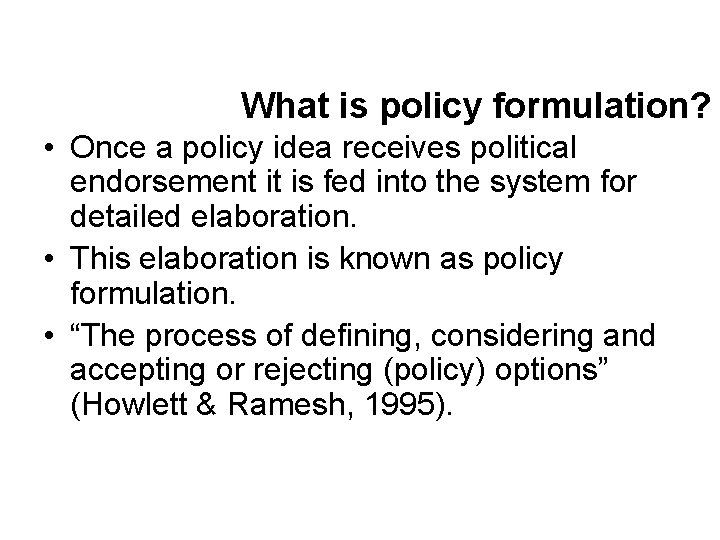 What is policy formulation?

• Once a policy idea receives political endorsement it is fed into the system for detailed elaboration.
• This elaboration is known as policy formulation.
• “The process of defining, considering and accepting or rejecting (policy) options” (Howlett & Ramesh, 1995).